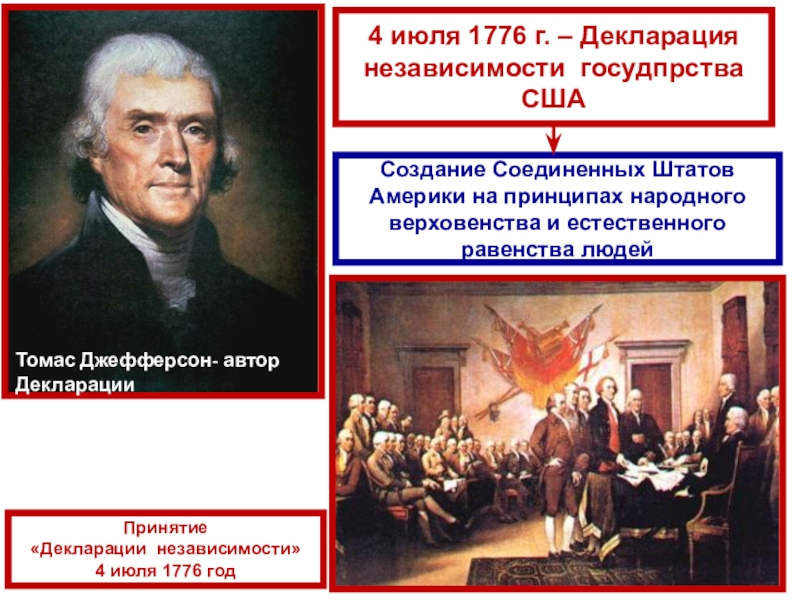 4 июля 1776 г. – Декларация независимости государства США

Создание Соединенных Штатов Америки на принципах народного верховенства и естественного равенства людей

Томас Джефферсон- автор Декларации

Принятие «Декларации независимости» 4 июля 1776 год